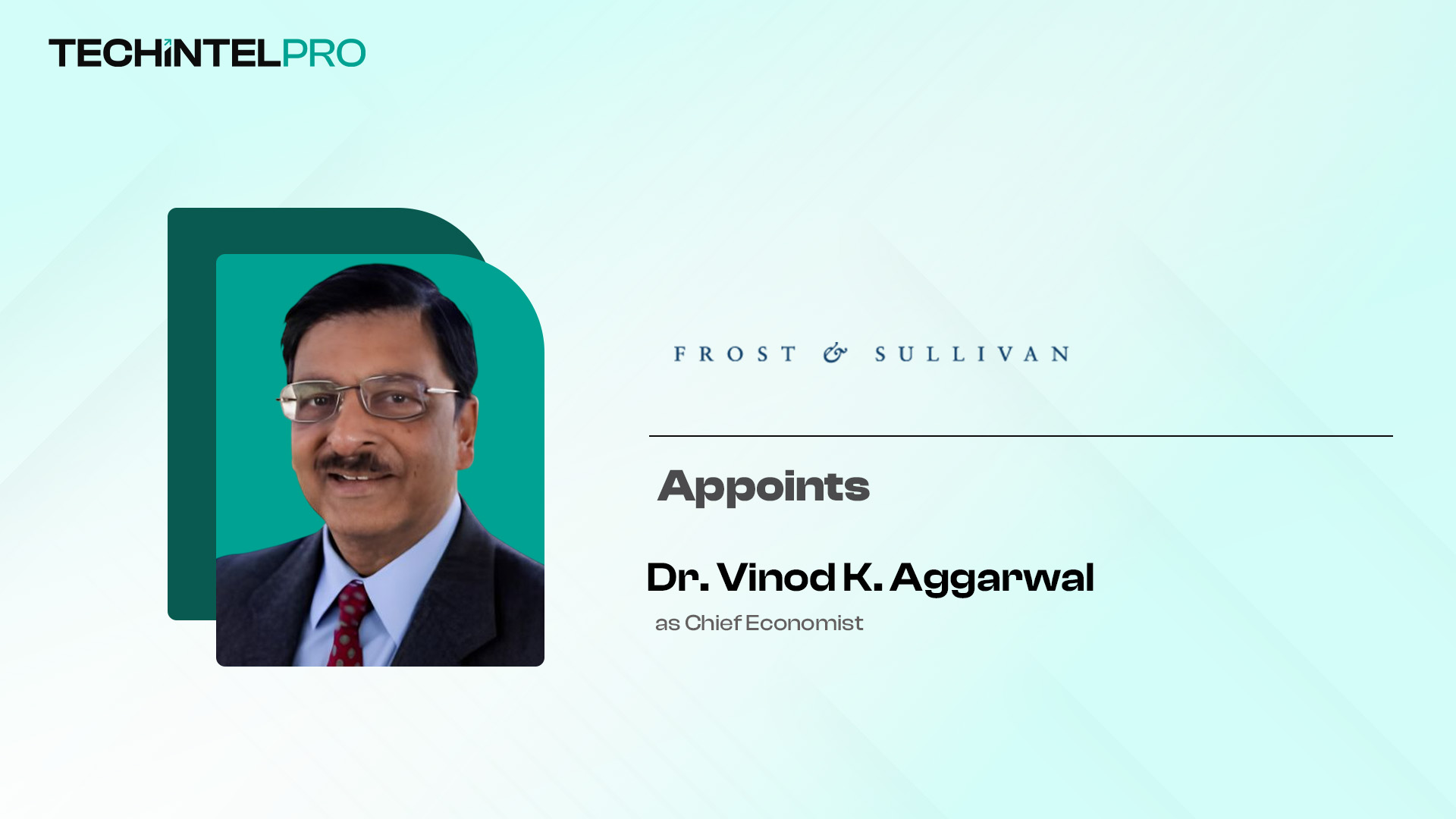 TECHINTELPRO

FROST & SULLIVAN

Appoints

Dr. Vinod K. Aggarwal

as Chief Economist